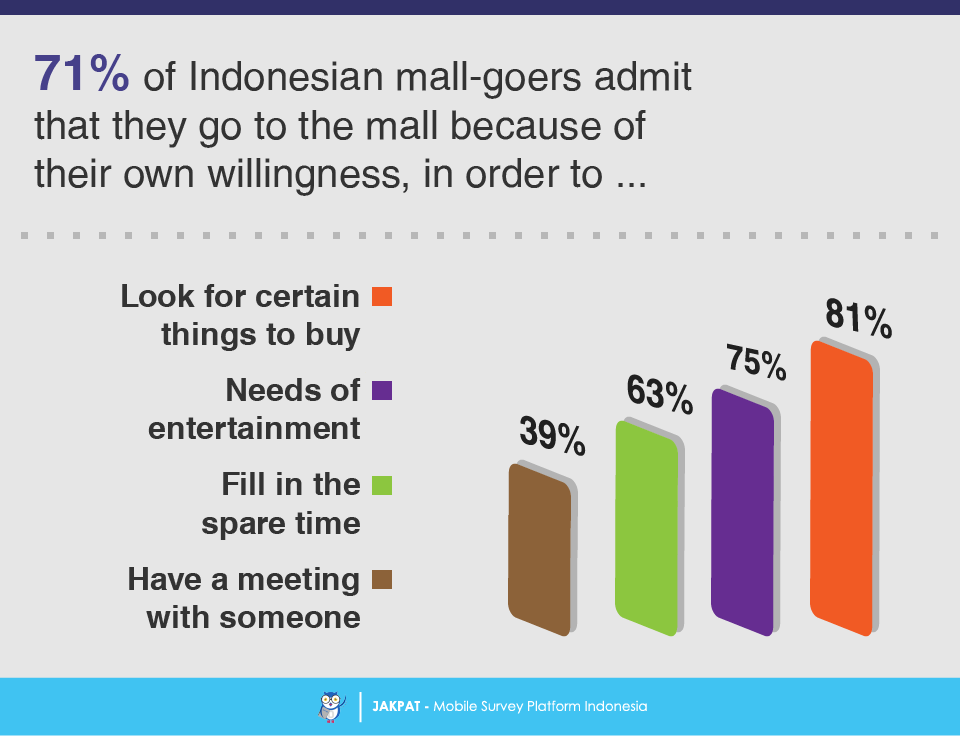 71% of Indonesian mall-goers admit that they go to the mall because of their own willingness, in order to ...

Look for certain things to buy

Needs of entertainment

Fill in the spare time

Have a meeting with someone

39%

63%

75%

81%

JAKPAT - Mobile Survey Platform Indonesia